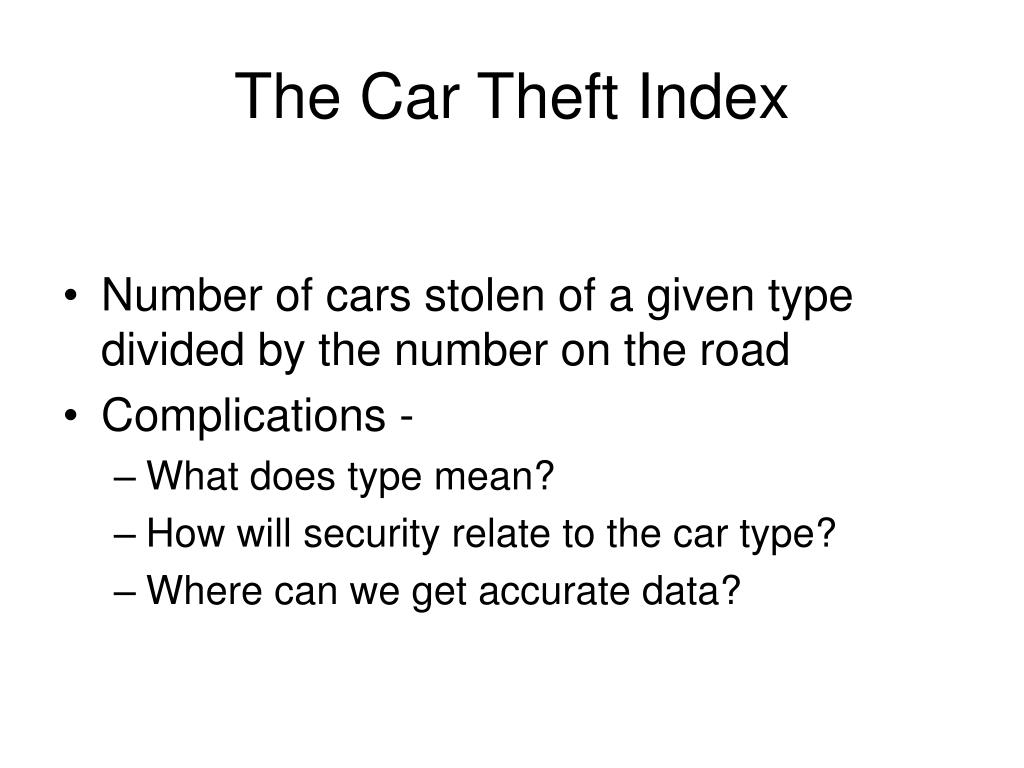 The Car Theft Index

• Number of cars stolen of a given type divided by the number on the road
• Complications -
– What does type mean?
– How will security relate to the car type?
– Where can we get accurate data?